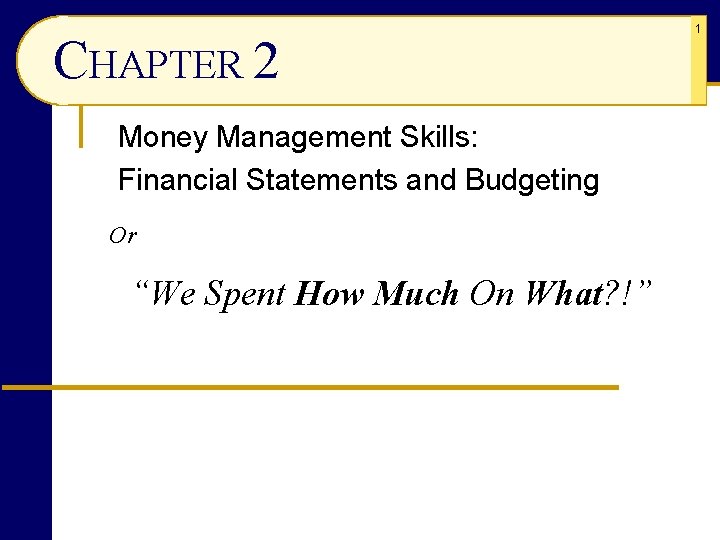 1

CHAPTER 2

Money Management Skills:
Financial Statements and Budgeting

Or

“We Spent How Much On What?!”